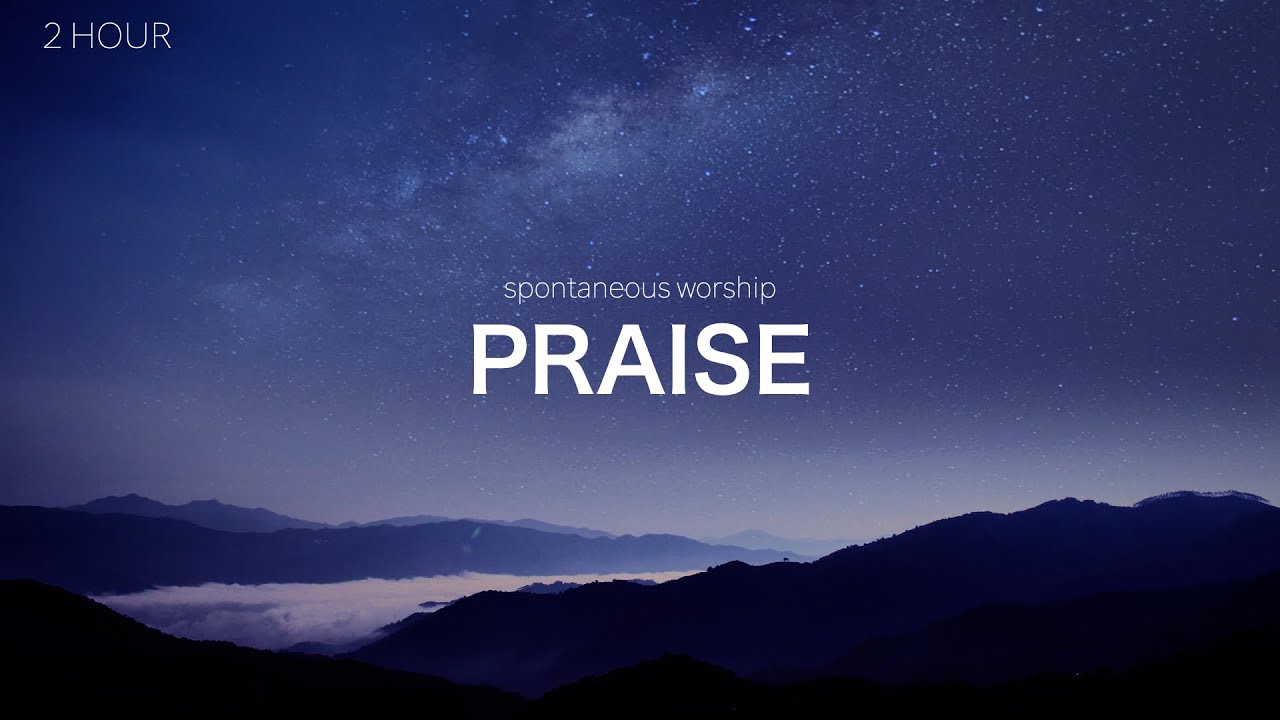 2 HOUR

spontaneous worship

PRAISE